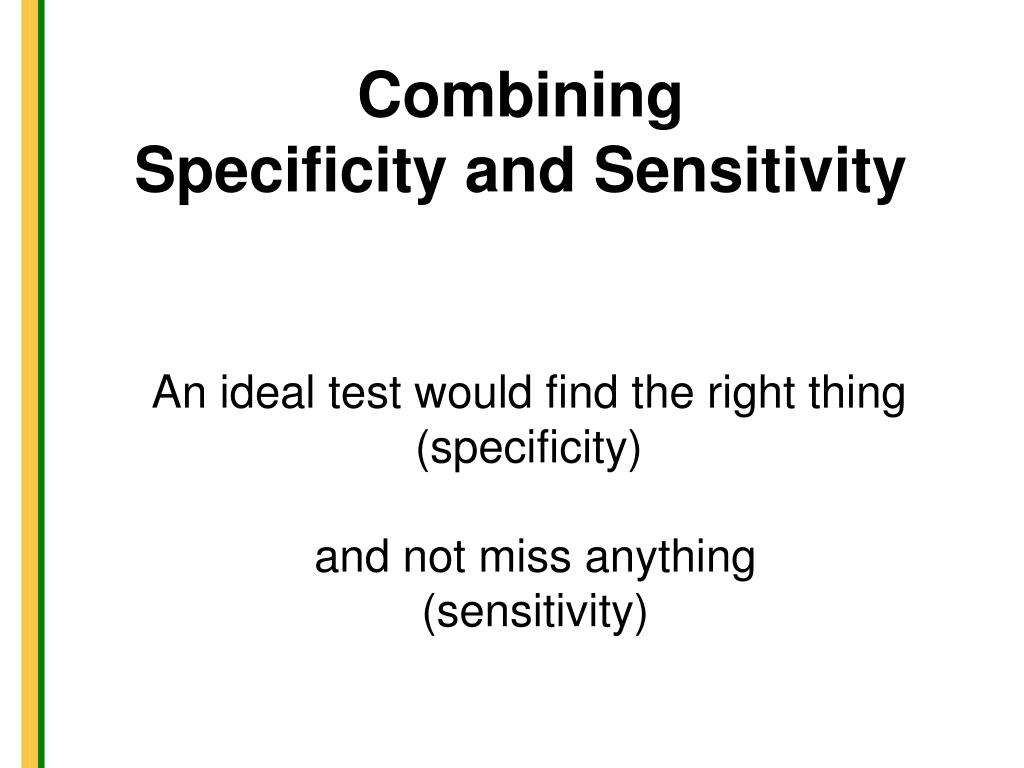 Combining
Specificity and Sensitivity

An ideal test would find the right thing (specificity)

and not miss anything (sensitivity)